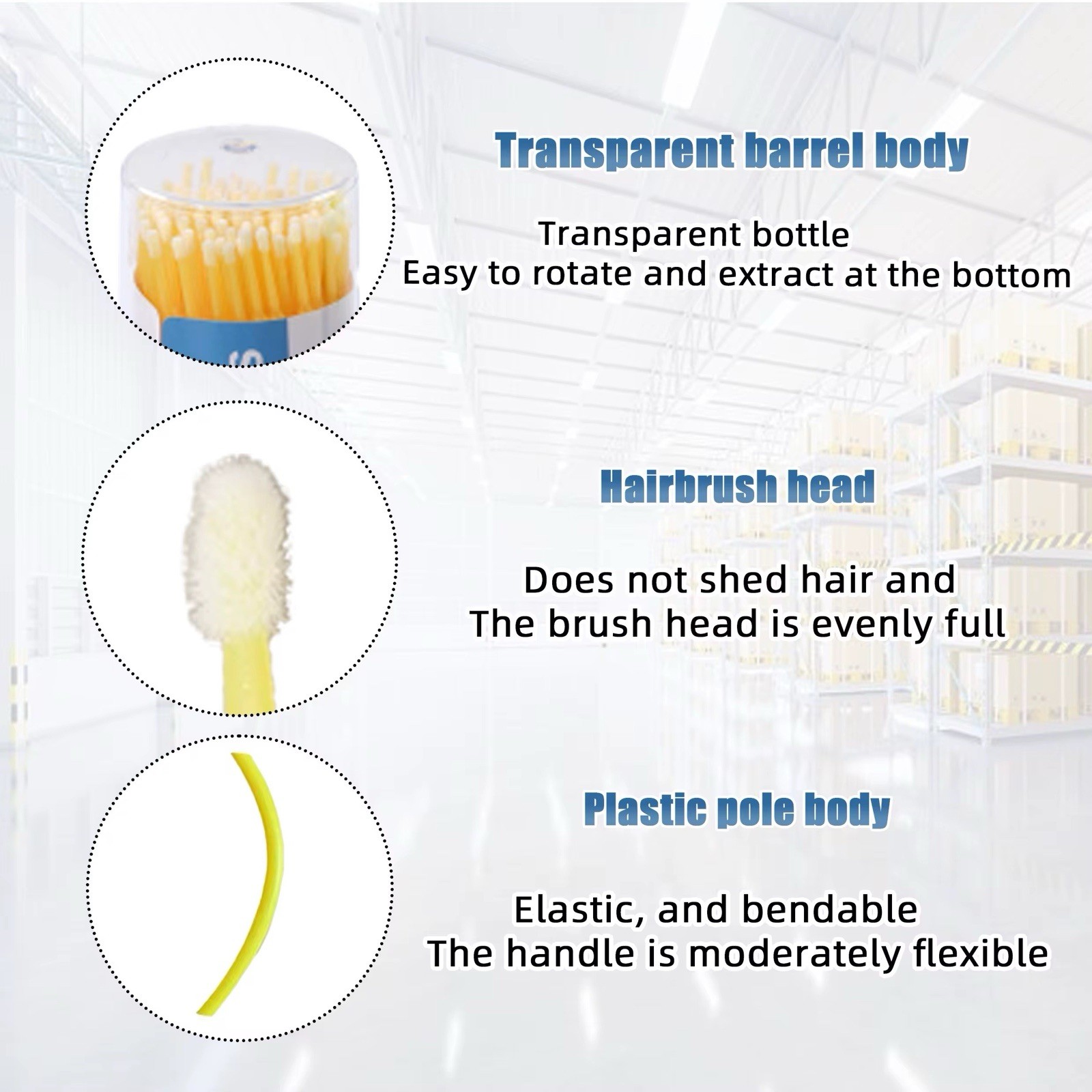 Transparent barrel body

Transparent bottle
Easy to rotate and extract at the bottom

Hairbrush head

Does not shed hair and
The brush head is evenly full

Plastic pole body

Elastic, and bendable
The handle is moderately flexible